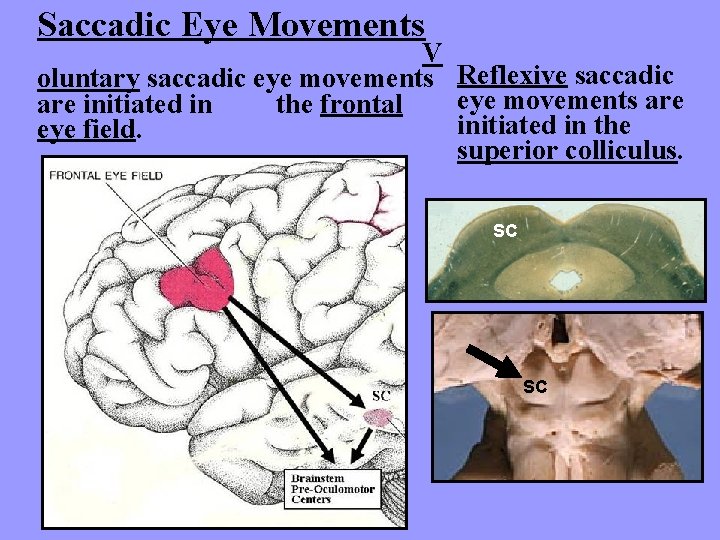 Saccadic Eye Movements

V
oluntary saccadic eye movements are initiated in the frontal eye field.

Reflexive saccadic eye movements are initiated in the superior colliculus.

FRONTAL EYE FIELD

SC

Brainstem Pre-Oculomotor Centers

SC

SC